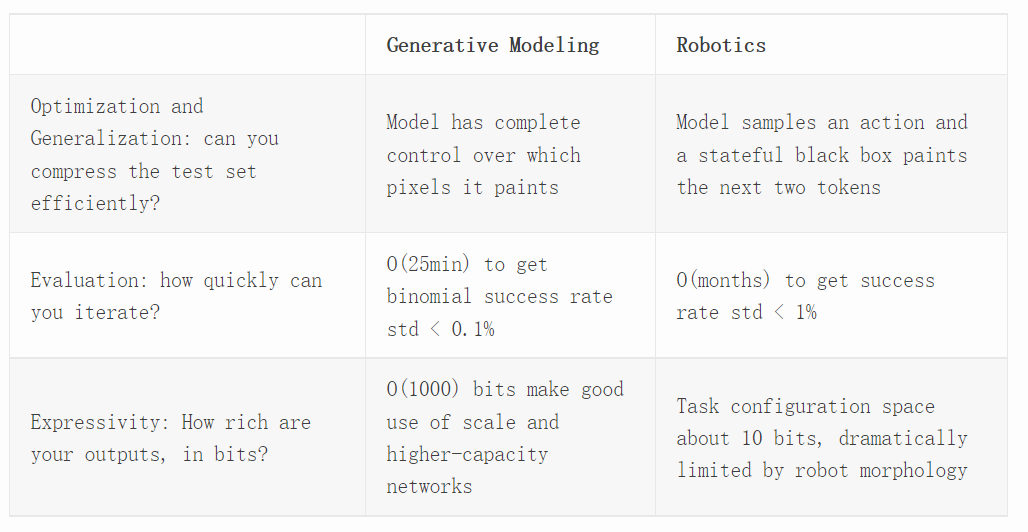 | | Generative Modeling | Robotics |
|---|---|---|
| Optimization and Generalization: can you compress the test set efficiently? | Model has complete control over which pixels it paints | Model samples an action and a stateful black box paints the next two tokens |
| Evaluation: how quickly can you iterate? | O(25min) to get binomial success rate std < 0.1% | O(months) to get success rate std < 1% |
| Expressivity: How rich are your outputs, in bits? | O(1000) bits make good use of scale and higher-capacity networks | Task configuration space about 10 bits, dramatically limited by robot morphology |